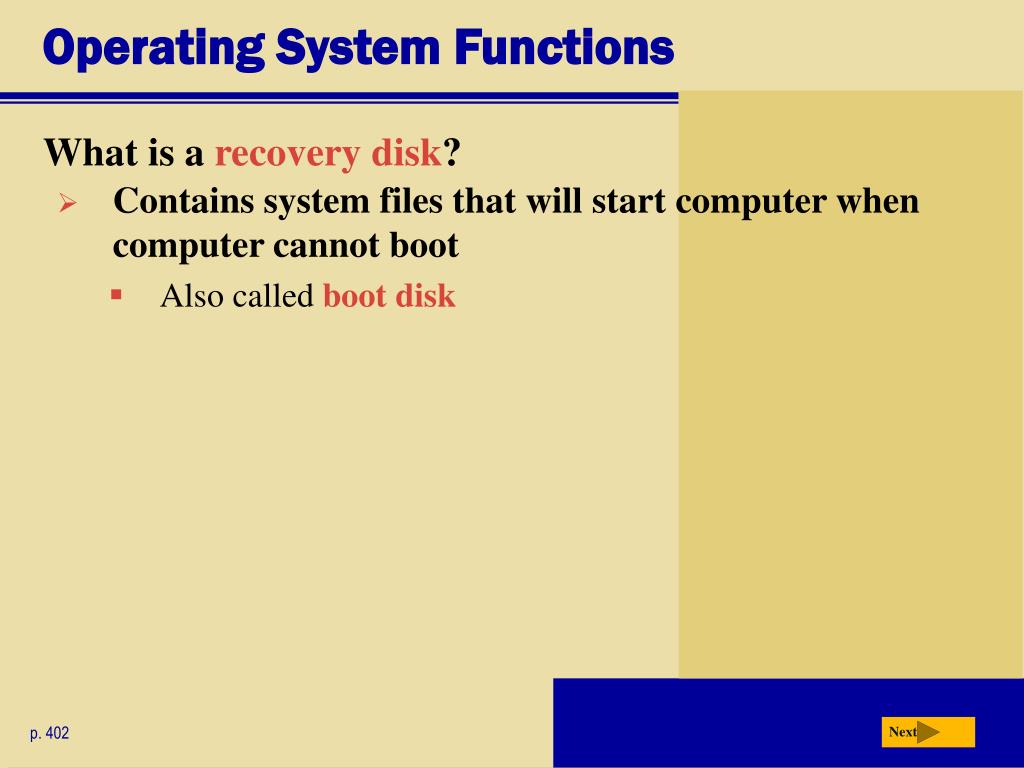 Operating System Functions

What is a recovery disk?

Contains system files that will start computer when computer cannot boot

Also called boot disk

p. 402

Next